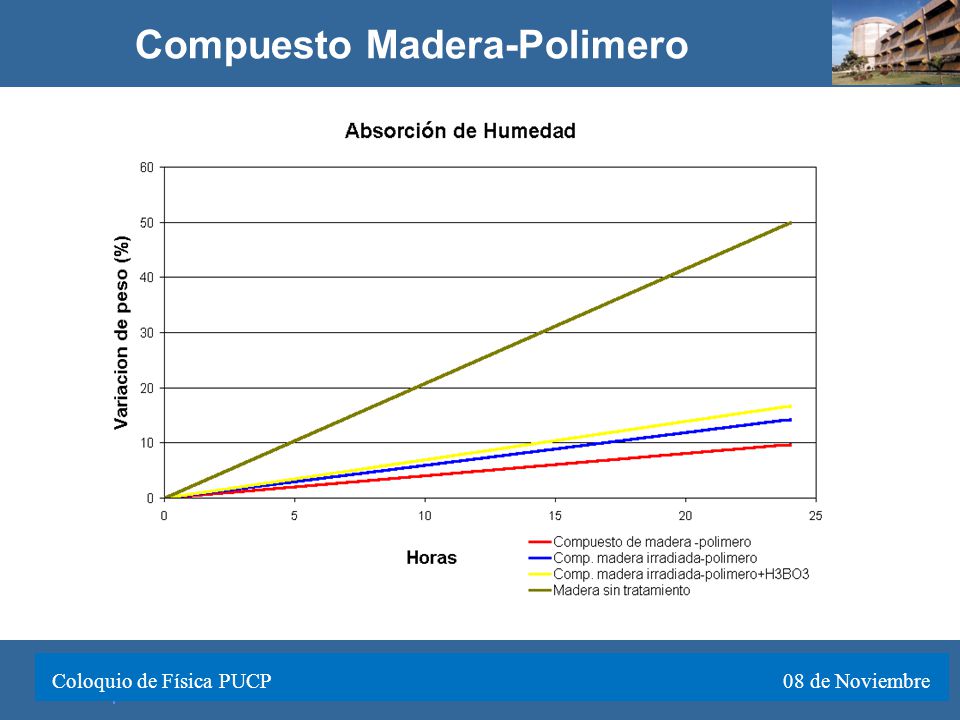 Compuesto Madera-Polimero

Absorción de Humedad

Variacion de peso (%)

60
50
40
30
20
10
0

0 5 10 15 20 25

Horas

Compuesto de madera -polimero
Comp. madera irradiada-polimero
Comp. madera irradiada-polimero+H3BO3
Madera sin tratamiento

Coloquio de Física PUCP

08 de Noviembre